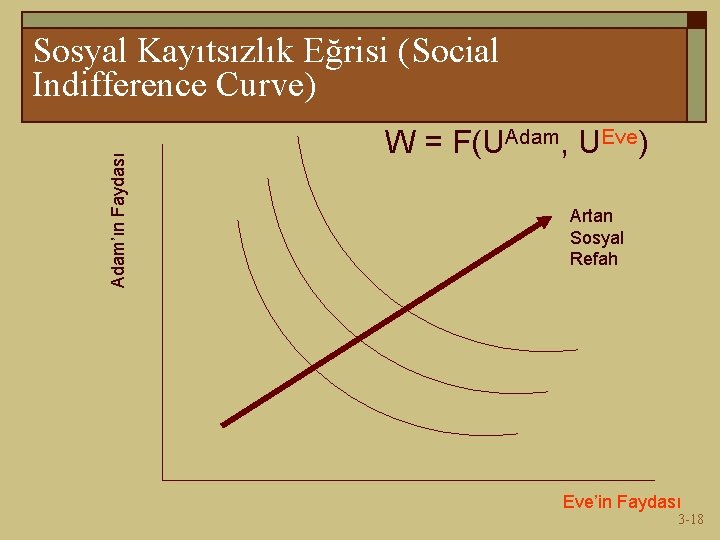 Sosyal Kayıtsızlık Eğrisi (Social Indifference Curve)

$W = F(U^{Adam}, U^{Eve})$

Adam'ın Faydası

Artan Sosyal Refah

Eve'in Faydası

3-18